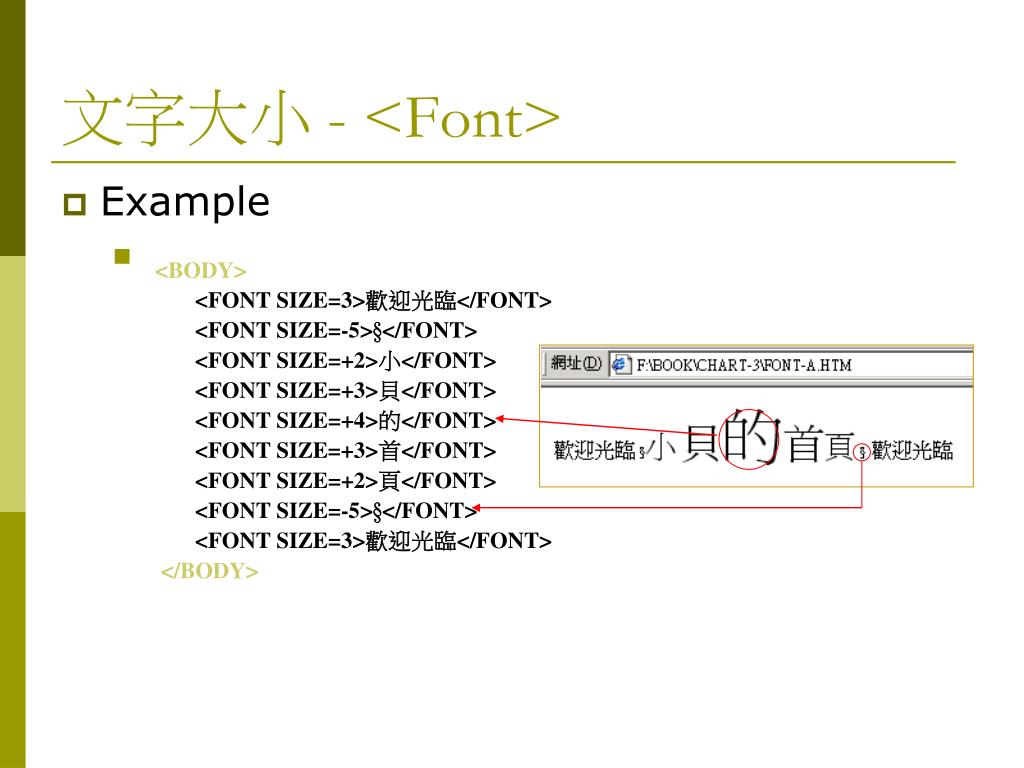 文字大小 - <Font>

Example

<BODY>
<FONT SIZE=3>歡迎光臨</FONT>
<FONT SIZE=-5>§</FONT>
<FONT SIZE=+2>小</FONT>
<FONT SIZE=+3>貝</FONT>
<FONT SIZE=+4>的</FONT>
<FONT SIZE=+3>首</FONT>
<FONT SIZE=+2>頁</FONT>
<FONT SIZE=-5>§</FONT>
<FONT SIZE=3>歡迎光臨</FONT>
</BODY>

網址(D) F:\BOOK\CHART-3\FONT-A.HTM

歡迎光臨§小貝的首頁§歡迎光臨